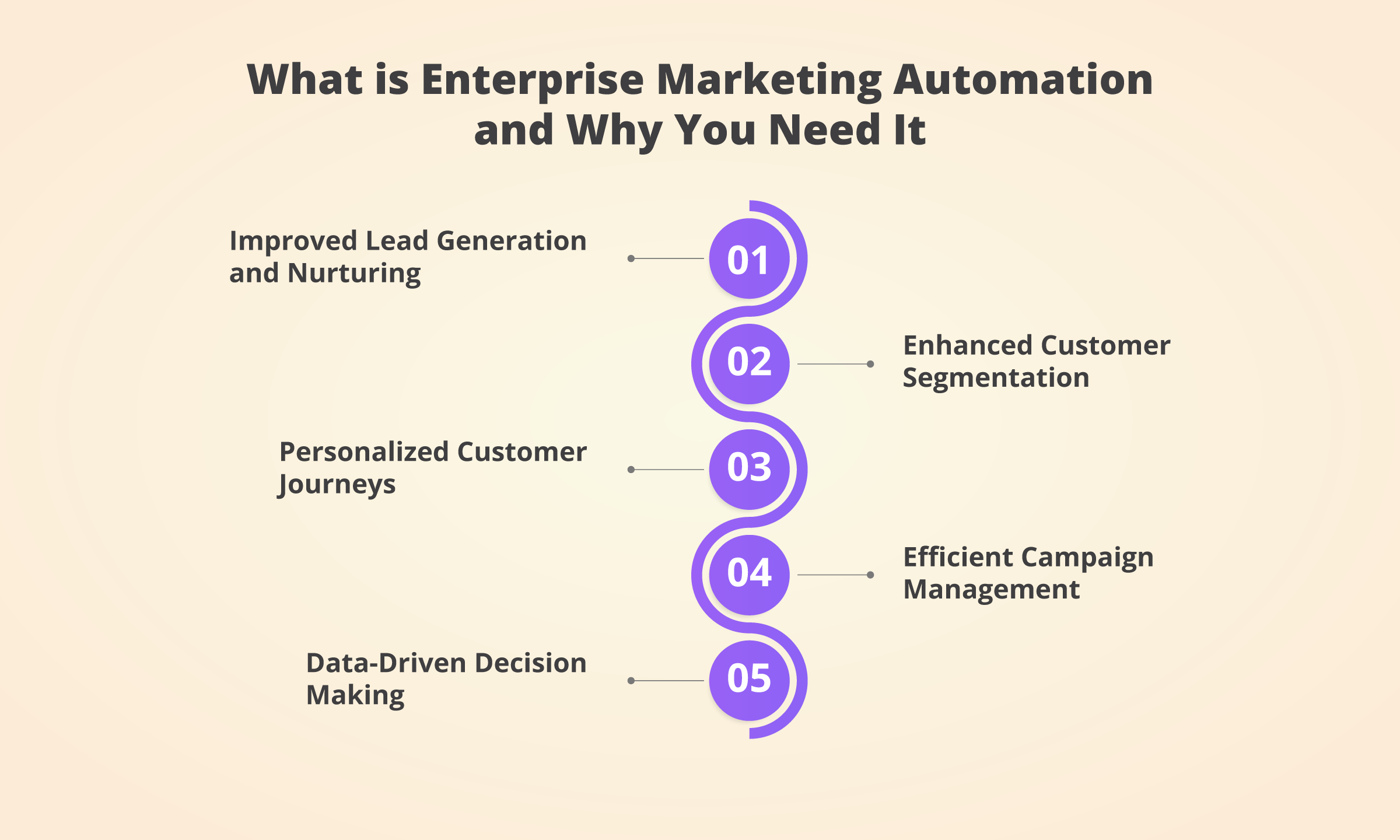 What is Enterprise Marketing Automation and Why You Need It

Improved Lead Generation and Nurturing

01

02

Enhanced Customer Segmentation

Personalized Customer Journeys

03

04

Efficient Campaign Management

Data-Driven Decision Making

05